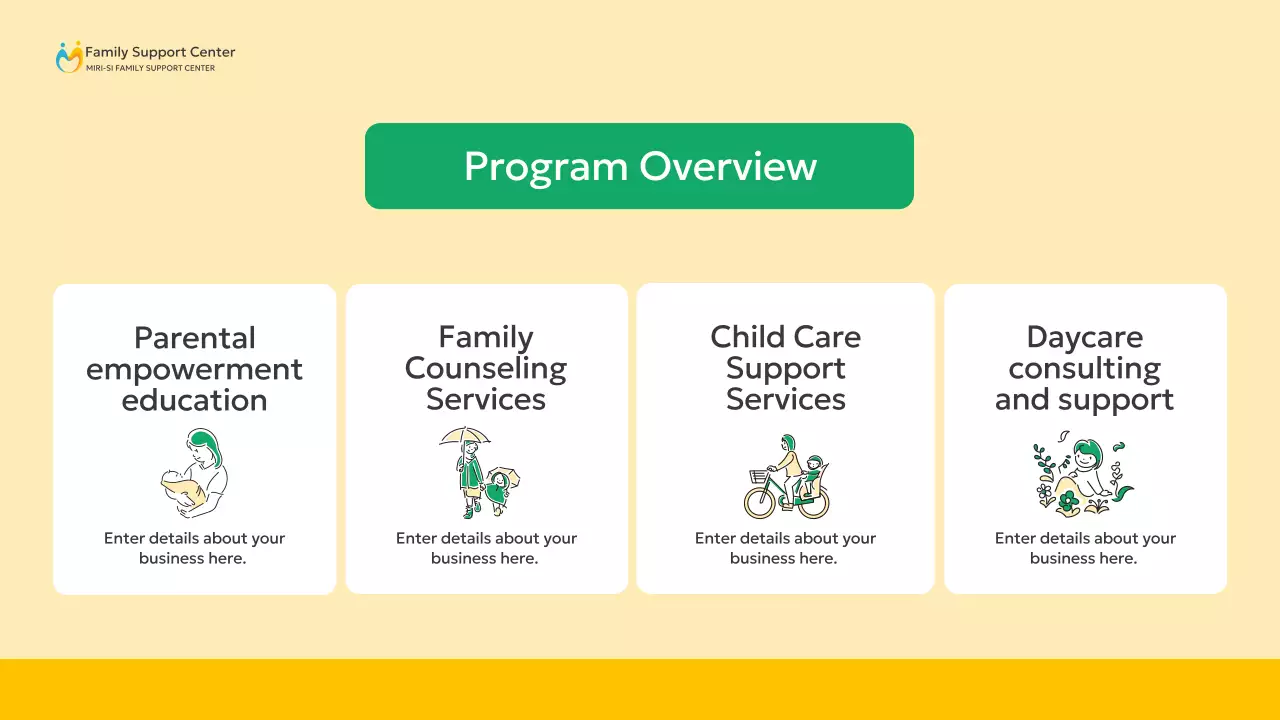 Family Support Center
MIRI-SI FAMILY SUPPORT CENTER

Program Overview

Parental empowerment education

Enter details about your business here.

Family Counseling Services

Enter details about your business here.

Child Care Support Services

Enter details about your business here.

Daycare consulting and support

Enter details about your business here.